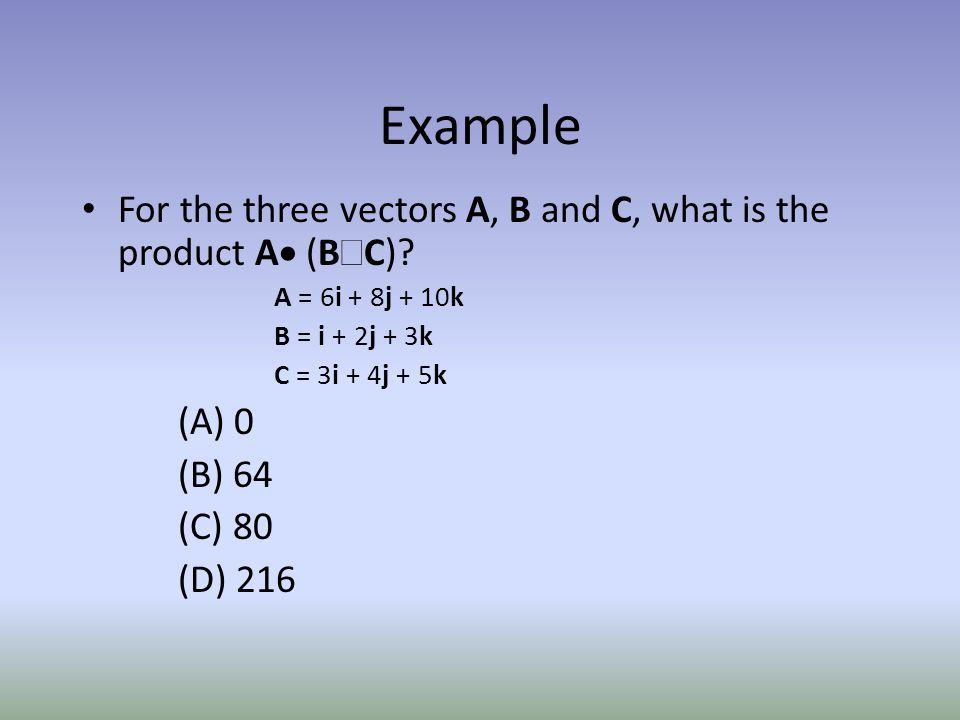 Example

• For the three vectors **A**, **B** and **C**, what is the product **A**• (**B**□**C**)?

**A** = 6**i** + 8**j** + 10**k**
**B** = **i** + 2**j** + 3**k**
**C** = 3**i** + 4**j** + 5**k**

(A) 0
(B) 64
(C) 80
(D) 216